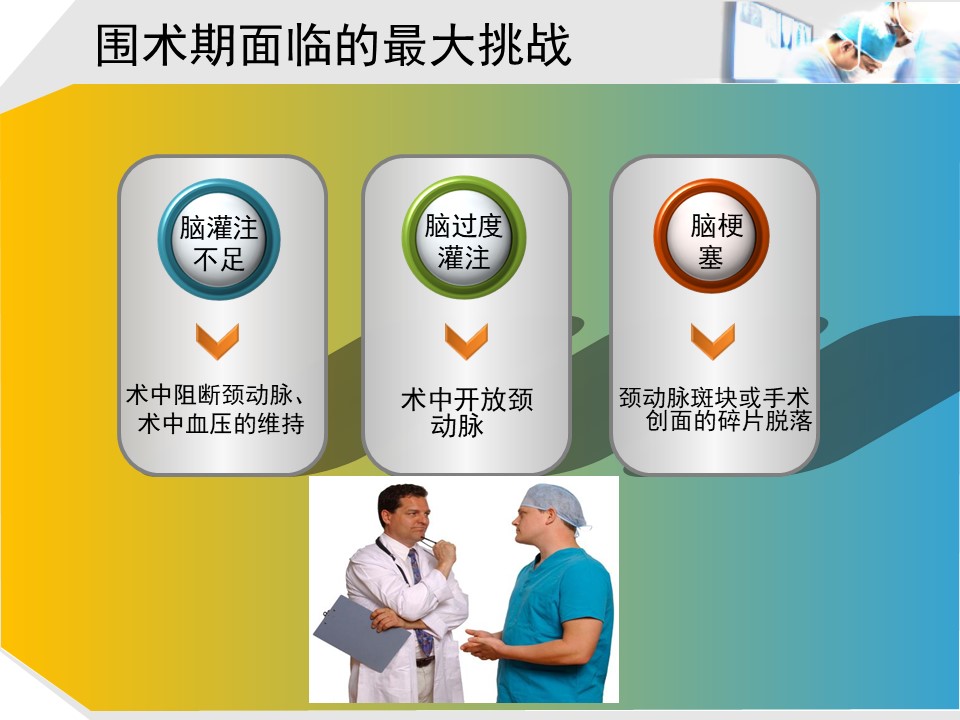 围术期面临的最大挑战

脑灌注不足

术中阻断颈动脉、术中血压的维持

脑过度灌注

术中开放颈动脉

脑梗塞

颈动脉斑块或手术创面的碎片脱落